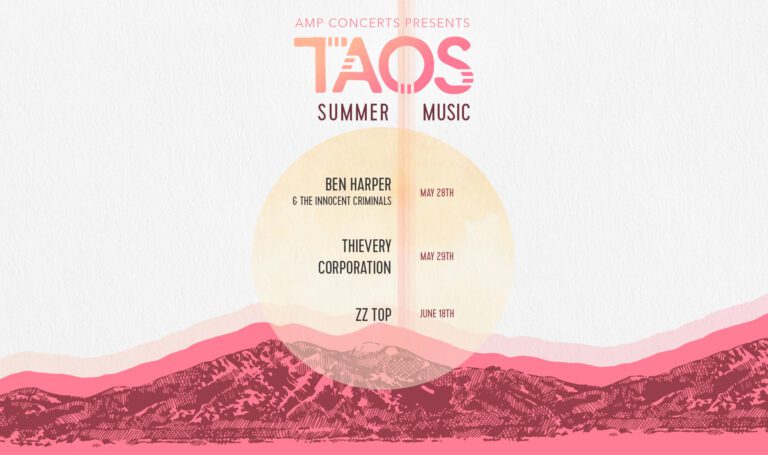 AMP CONCERTS PRESENTS

TAOS

SUMMER MUSIC

BEN HARPER
& THE INNOCENT CRIMINALS
MAY 28TH

THIEVERY CORPORATION
MAY 29TH

ZZ TOP
JUNE 18TH